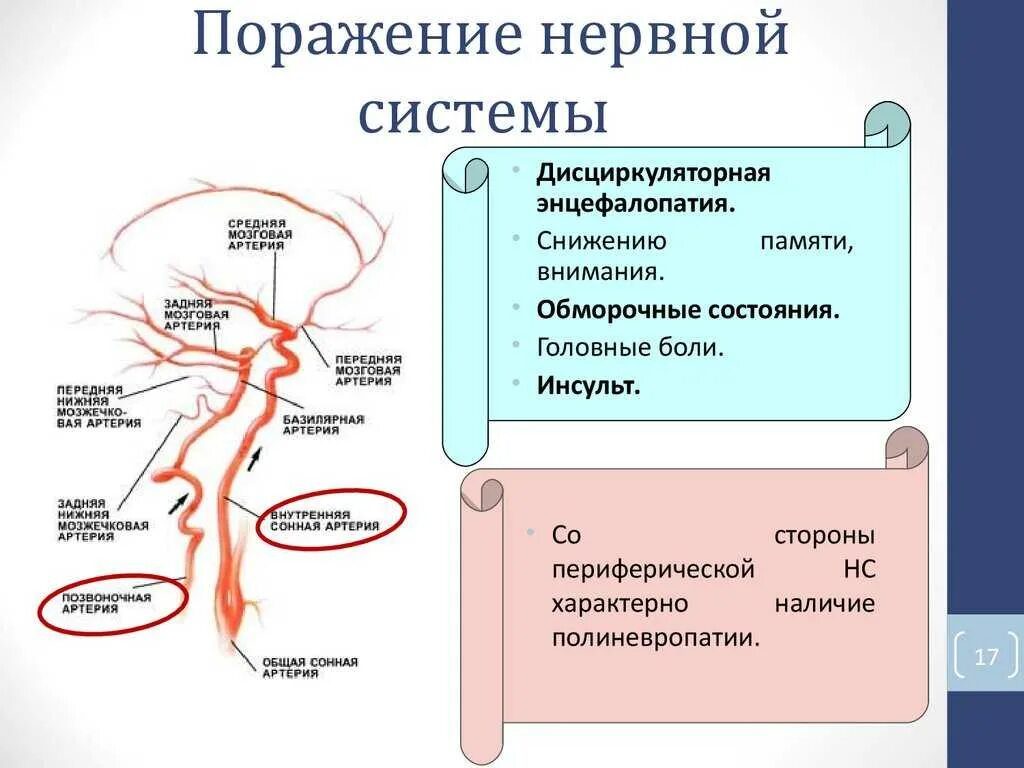 Поражение нервной системы

СРЕДНЯЯ МОЗГОВАЯ АРТЕРИЯ

ЗАДНЯЯ МОЗГОВАЯ АРТЕРИЯ

ПЕРЕДНЯЯ МОЗГОВАЯ АРТЕРИЯ

ПЕРЕДНЯЯ НИЖНЯЯ МОЗЖЕЧКОВАЯ АРТЕРИЯ

БАЗИЛЯРНАЯ АРТЕРИЯ

ЗАДНЯЯ НИЖНЯЯ МОЗЖЕЧКОВАЯ АРТЕРИЯ

ВНУТРЕННЯЯ СОННАЯ АРТЕРИЯ

ПОЗВОНОЧНАЯ АРТЕРИЯ

ОБЩАЯ СОННАЯ АРТЕРИЯ

• Дисциркуляторная энцефалопатия.
• Снижению памяти, внимания.
• Обморочные состояния.
• Головные боли.
• Инсульт.

• Со стороны периферической НС характерно наличие полиневропатии.

17